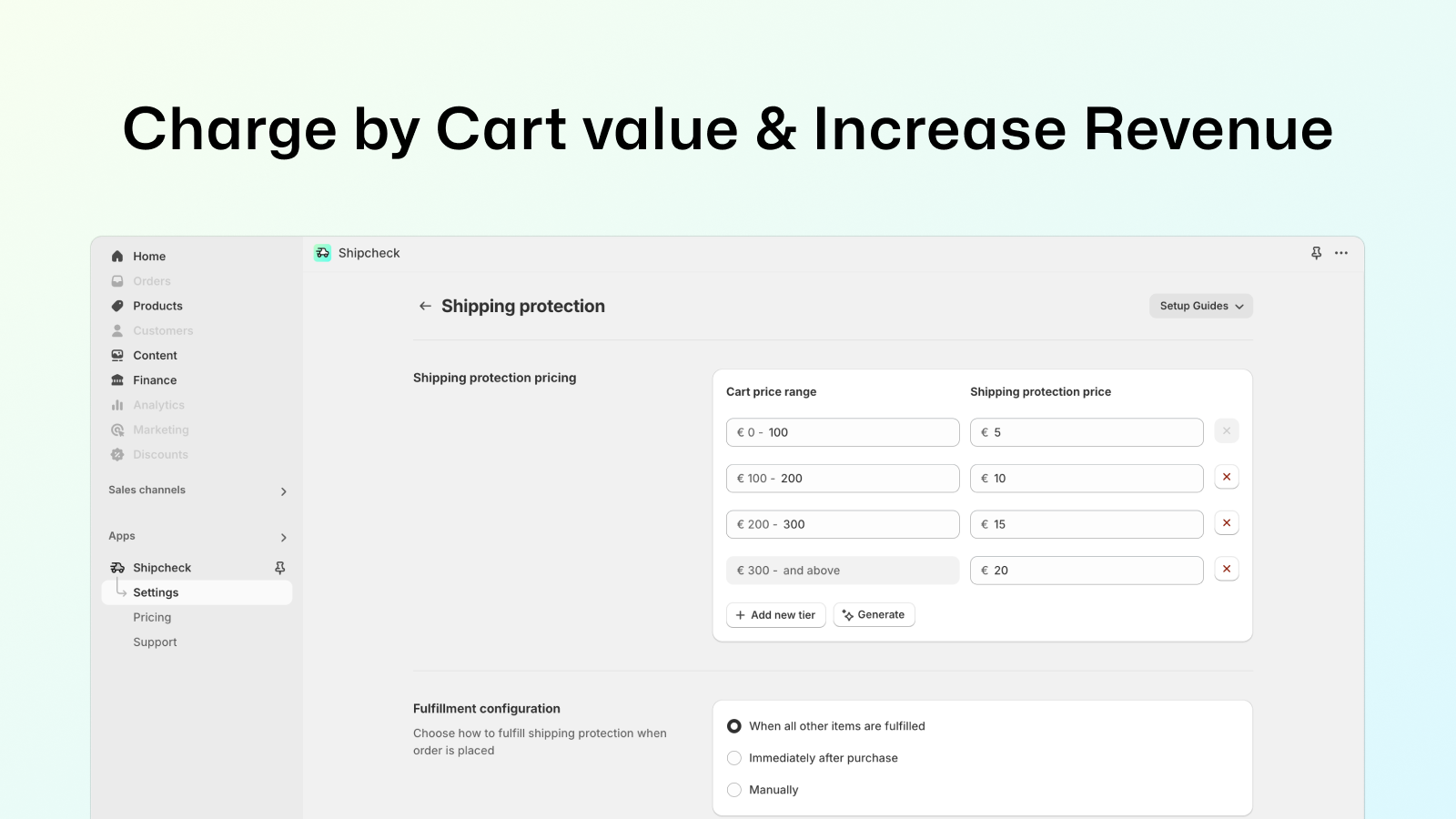 Charge by Cart value & Increase Revenue

Home
Orders
Products
Customers
Content
Finance
Analytics
Marketing
Discounts

Sales channels

Apps

Shipcheck
Settings
Pricing
Support

Shipcheck

Shipping protection

Setup Guides

Shipping protection pricing

| Cart price range | Shipping protection price |
|---|---|
| € 0 - 100 | € 5 |
| € 100 - 200 | € 10 |
| € 200 - 300 | € 15 |
| € 300 - and above | € 20 |

Add new tier
Generate

Fulfillment configuration

Choose how to fulfill shipping protection when order is placed

When all other items are fulfilled
Immediately after purchase
Manually